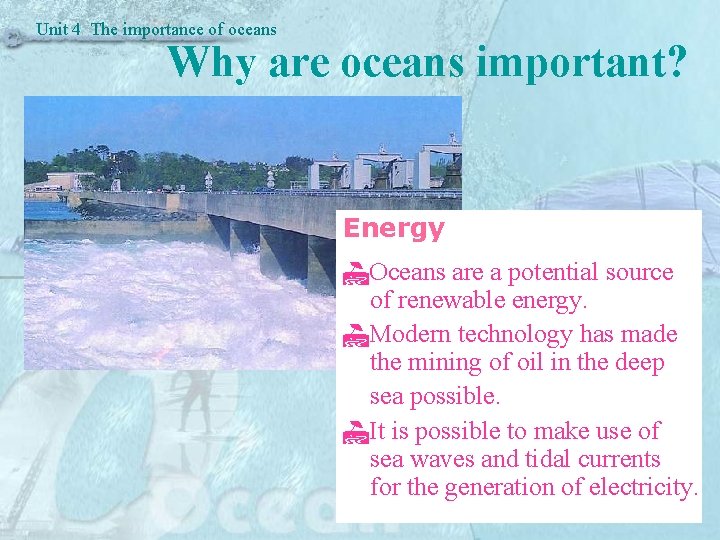 Unit 4 The importance of oceans

Why are oceans important?

Energy

Oceans are a potential source of renewable energy.

Modern technology has made the mining of oil in the deep sea possible.

It is possible to make use of sea waves and tidal currents for the generation of electricity.

Ocean